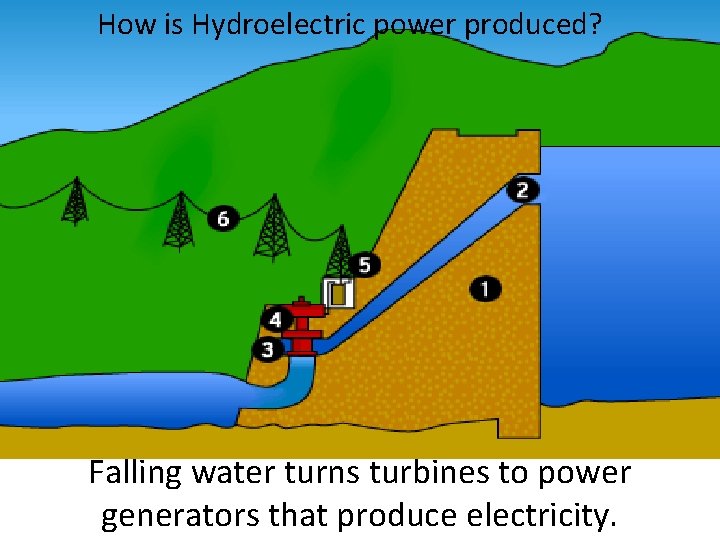 How is Hydroelectric power produced?

6

5

2

1

4

3

Falling water turns turbines to power generators that produce electricity.